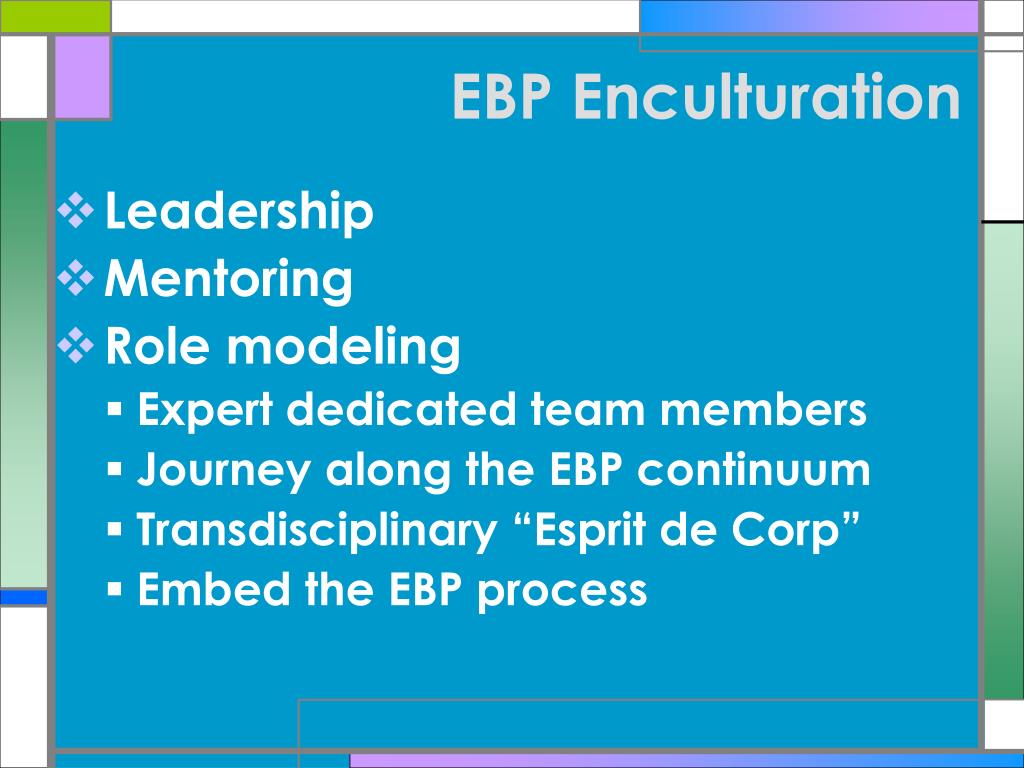 EBP Enculturation

❖ Leadership
❖ Mentoring
❖ Role modeling
▪ Expert dedicated team members
▪ Journey along the EBP continuum
▪ Transdisciplinary “Esprit de Corp”
▪ Embed the EBP process